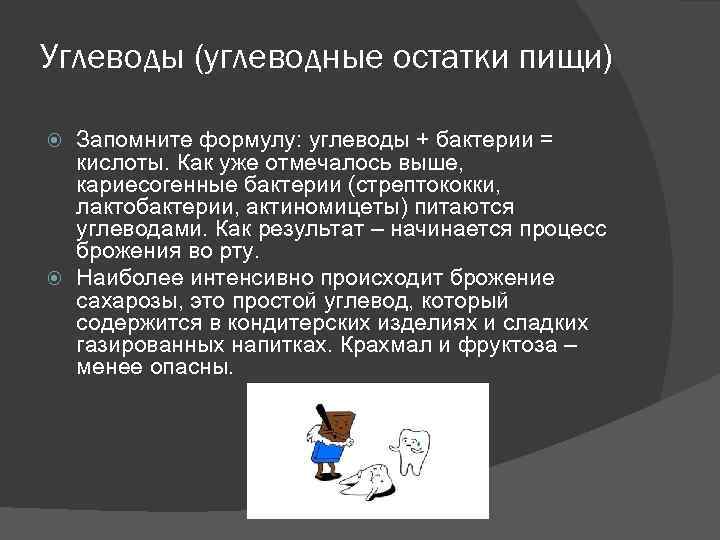 Углеводы (углеводные остатки пищи)

Запомните формулу: углеводы + бактерии = кислоты. Как уже отмечалось выше, кариесогенные бактерии (стрептококки, лактобактерии, актиномицеты) питаются углеводами. Как результат – начинается процесс брожения во рту.

Наиболее интенсивно происходит брожение сахарозы, это простой углевод, который содержится в кондитерских изделиях и сладких газированных напитках. Крахмал и фруктоза – менее опасны.